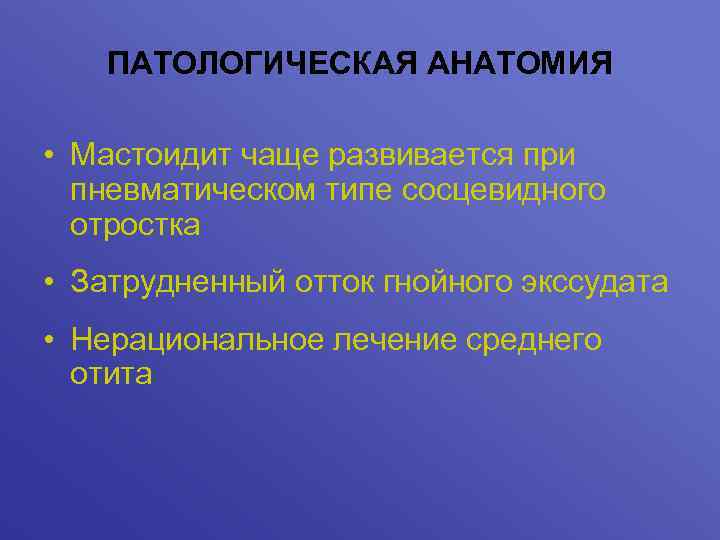 ПАТОЛОГИЧЕСКАЯ АНАТОМИЯ

• Мастоидит чаще развивается при пневматическом типе сосцевидного отростка

• Затрудненный отток гнойного экссудата

• Нерациональное лечение среднего отита